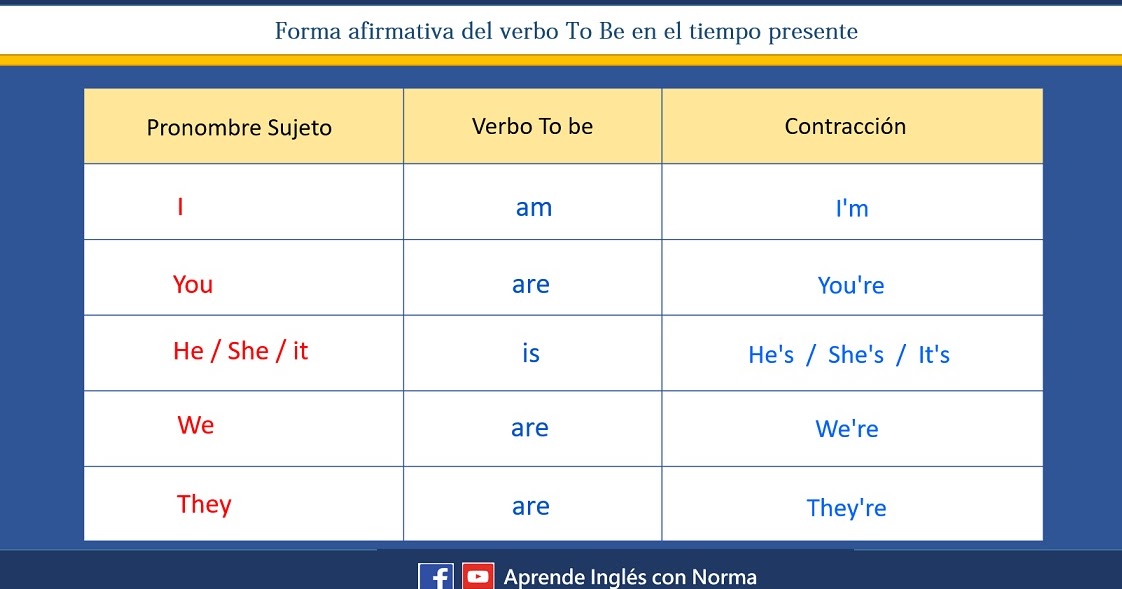 Forma afirmativa del verbo To Be en el tiempo presente

| Pronombre Sujeto | Verbo To be | Contracción |
|---|---|---|
| I | am | I'm |
| You | are | You're |
| He / She / it | is | He's / She's / It's |
| We | are | We're |
| They | are | They're |

Aprende Inglés con Norma